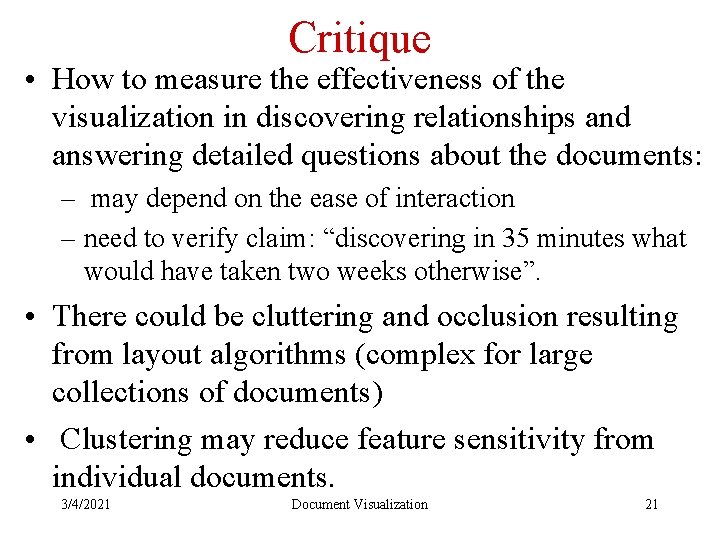 Critique

• How to measure the effectiveness of the visualization in discovering relationships and answering detailed questions about the documents:
– may depend on the ease of interaction
– need to verify claim: “discovering in 35 minutes what would have taken two weeks otherwise”.

• There could be cluttering and occlusion resulting from layout algorithms (complex for large collections of documents)

• Clustering may reduce feature sensitivity from individual documents.

3/4/2021 Document Visualization 21